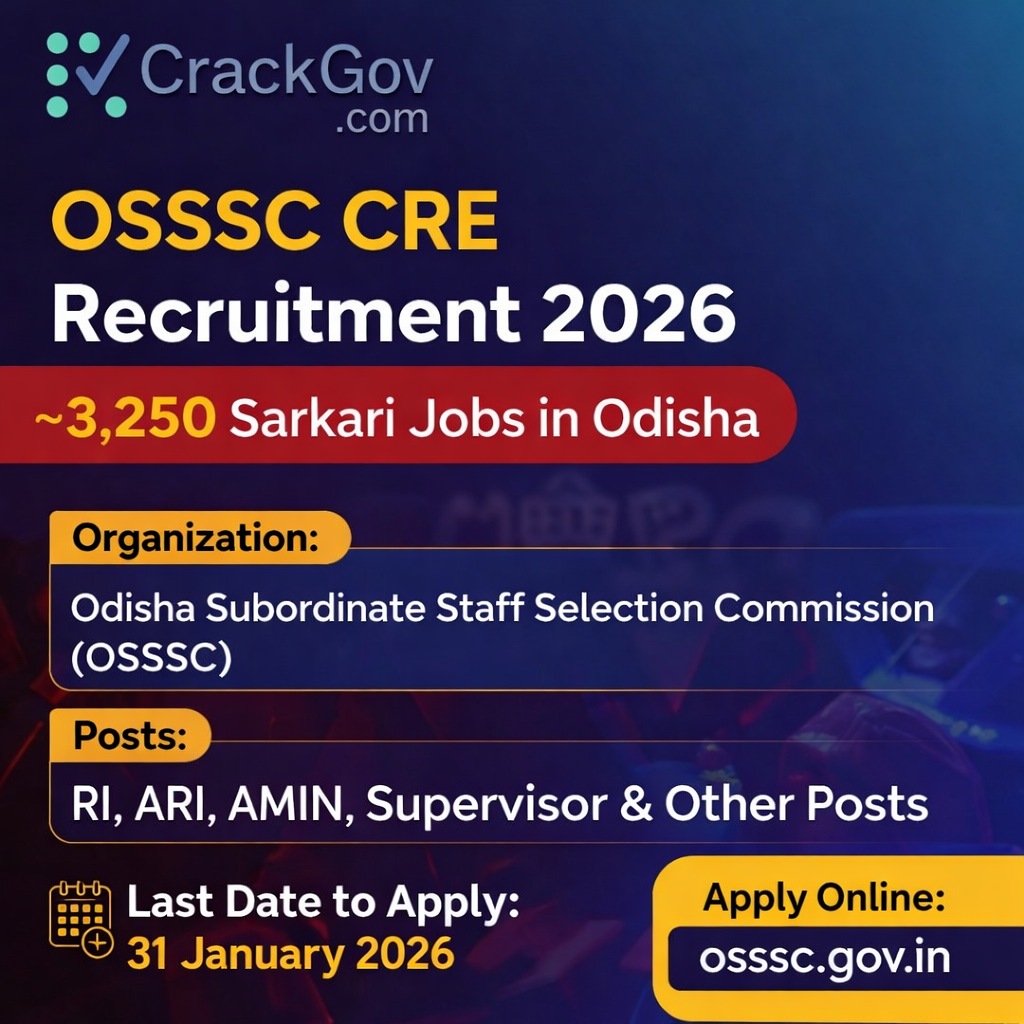 CrackGov
.com

OSSSC CRE
Recruitment 2026

~3,250 Sarkari Jobs in Odisha

Organization:
Odisha Subordinate Staff Selection Commission (OSSSC)

Posts:
RI, ARI, AMIN, Supervisor & Other Posts

Last Date to Apply:
31 January 2026

Apply Online:
osssc.gov.in